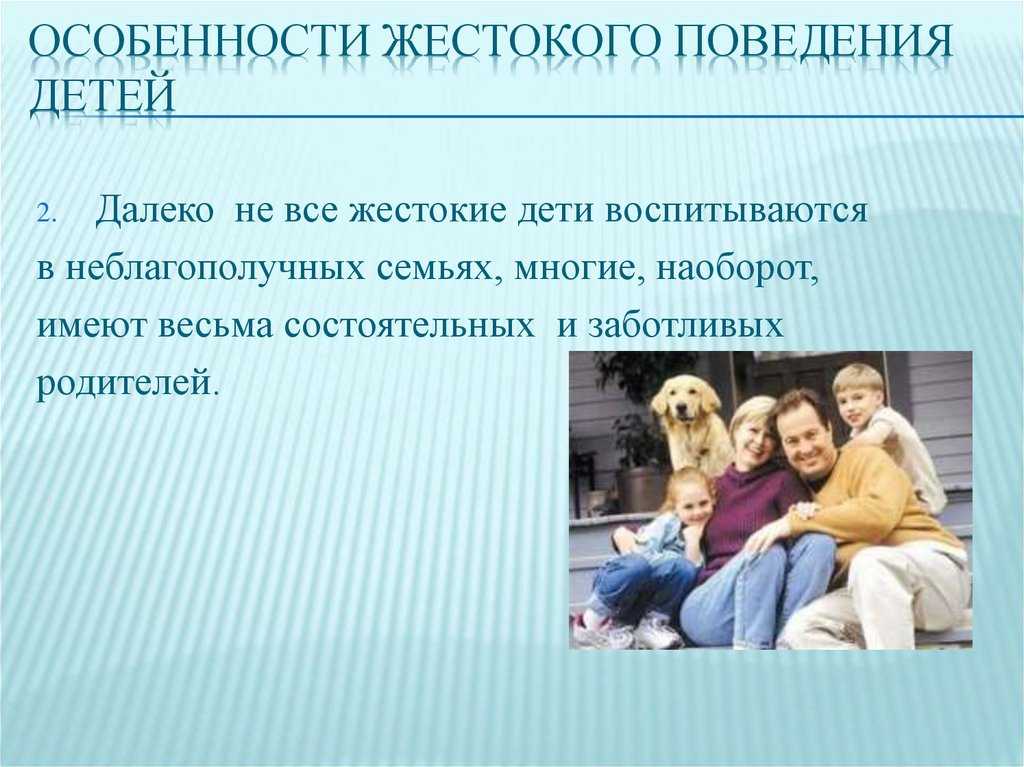 ОСОБЕННОСТИ ЖЕСТОКОГО ПОВЕДЕНИЯ ДЕТЕЙ

2. Далеко не все жестокие дети воспитываются в неблагополучных семьях, многие, наоборот, имеют весьма состоятельных и заботливых родителей.